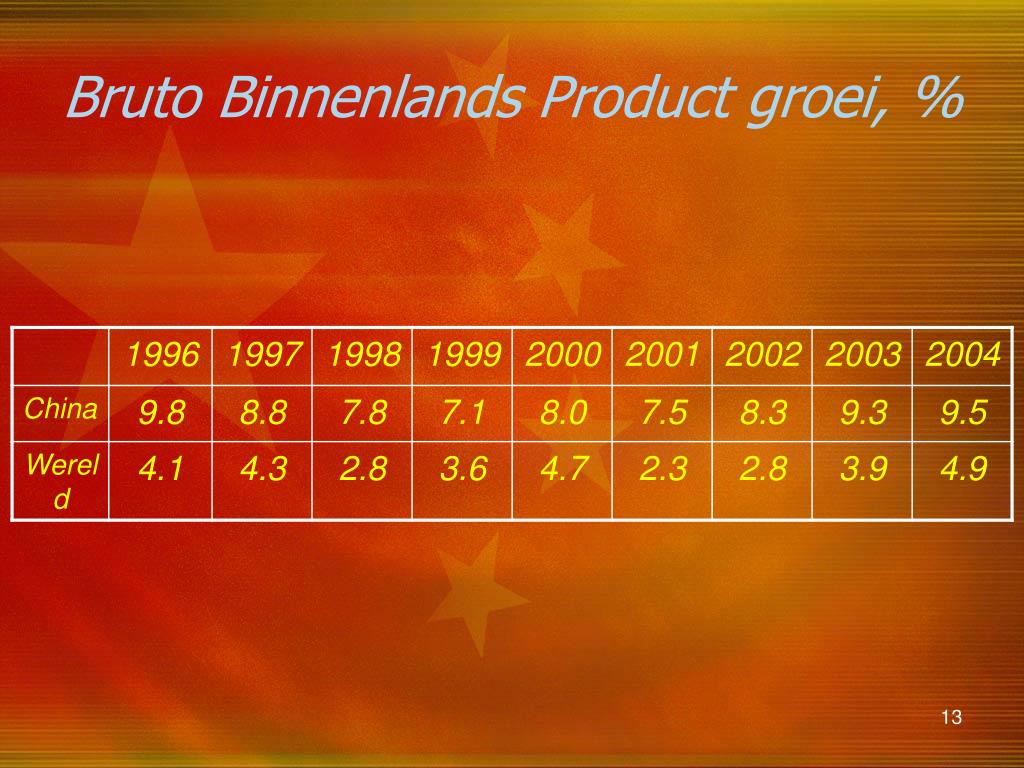 Bruto Binnenlands Product groei, %

| | 1996 | 1997 | 1998 | 1999 | 2000 | 2001 | 2002 | 2003 | 2004 |
|---|---|---|---|---|---|---|---|---|---|
| China | 9.8 | 8.8 | 7.8 | 7.1 | 8.0 | 7.5 | 8.3 | 9.3 | 9.5 |
| Wereld | 4.1 | 4.3 | 2.8 | 3.6 | 4.7 | 2.3 | 2.8 | 3.9 | 4.9 |

13